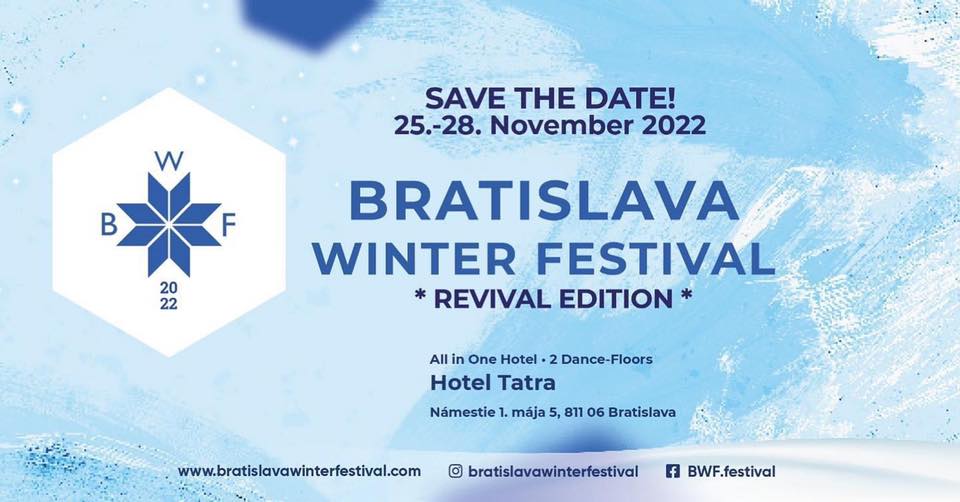 W
B F
20
22

SAVE THE DATE!
25.-28. November 2022

BRATISLAVA
WINTER FESTIVAL
* REVIVAL EDITION *

All in One Hotel • 2 Dance-Floors
Hotel Tatra
Námestie 1. mája 5, 811 06 Bratislava

www.bratislavawinterfestival.com bratislavawinterfestival BWF.festival